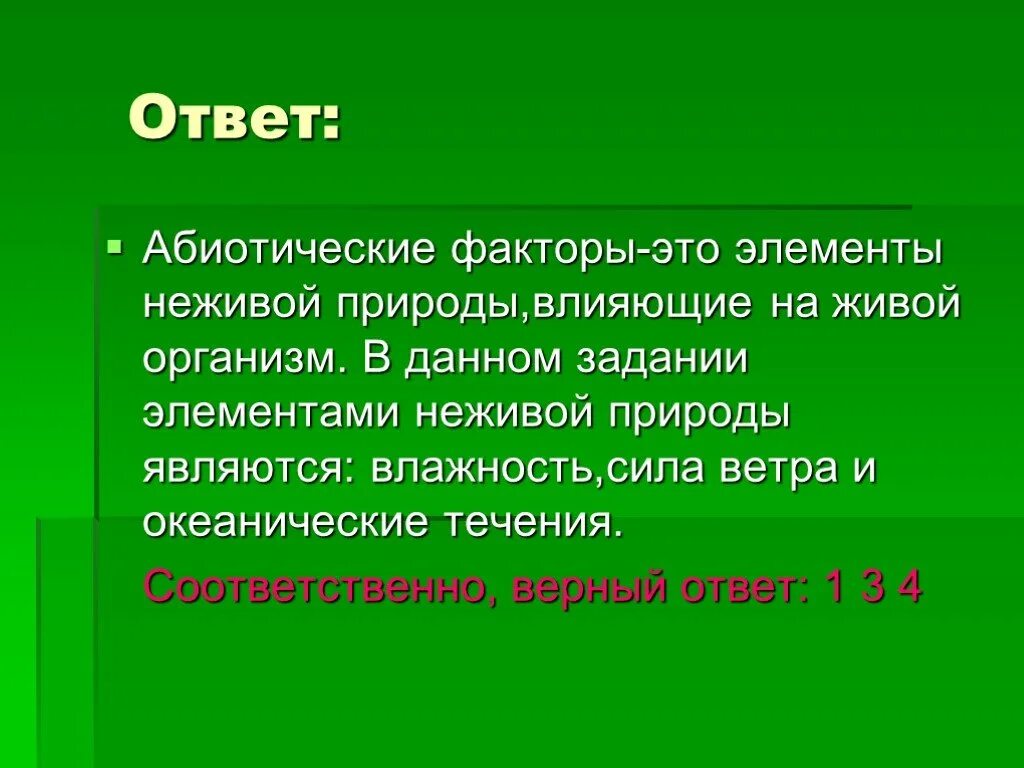 Ответ:

Абиотические факторы-это элементы неживой природы,влияющие на живой организм. В данном задании элементами неживой природы являются: влажность,сила ветра и океанические течения.

Соответственно, верный ответ: 1 3 4